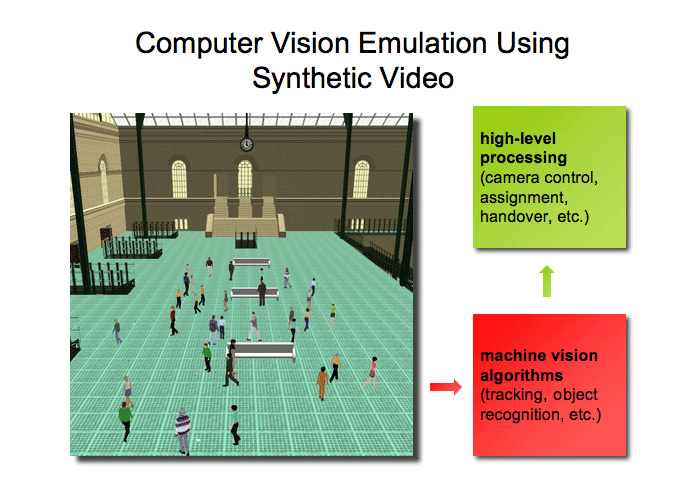 Computer Vision Emulation Using Synthetic Video

high-level processing (camera control, assignment, handover, etc.)

machine vision algorithms (tracking, object recognition, etc.)